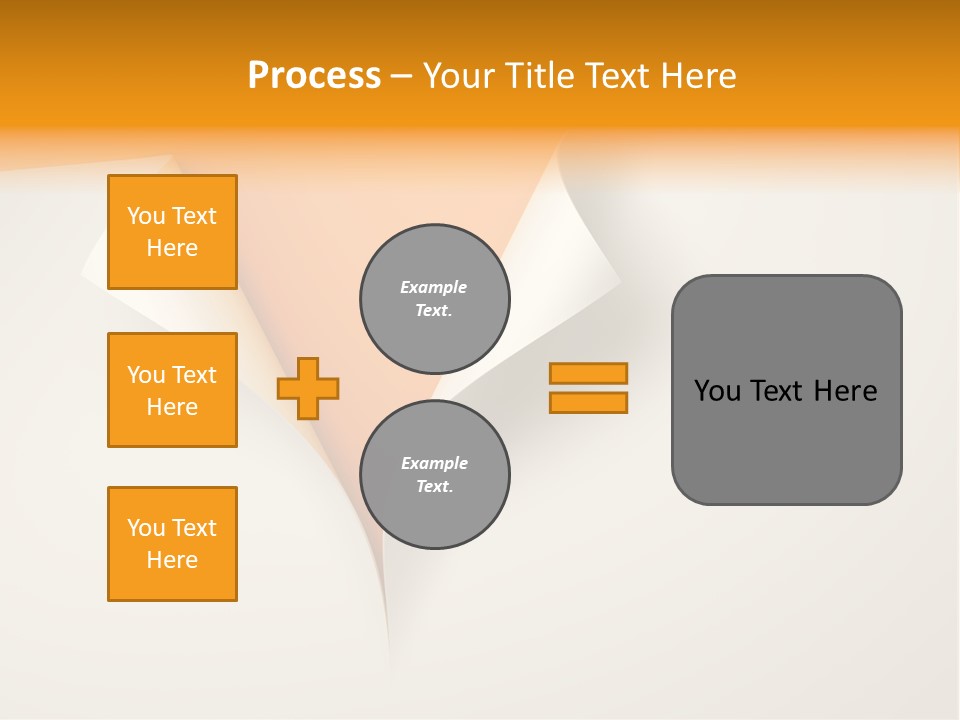 Process – Your Title Text Here

You Text Here

You Text Here

You Text Here

Example Text.

Example Text.

You Text Here